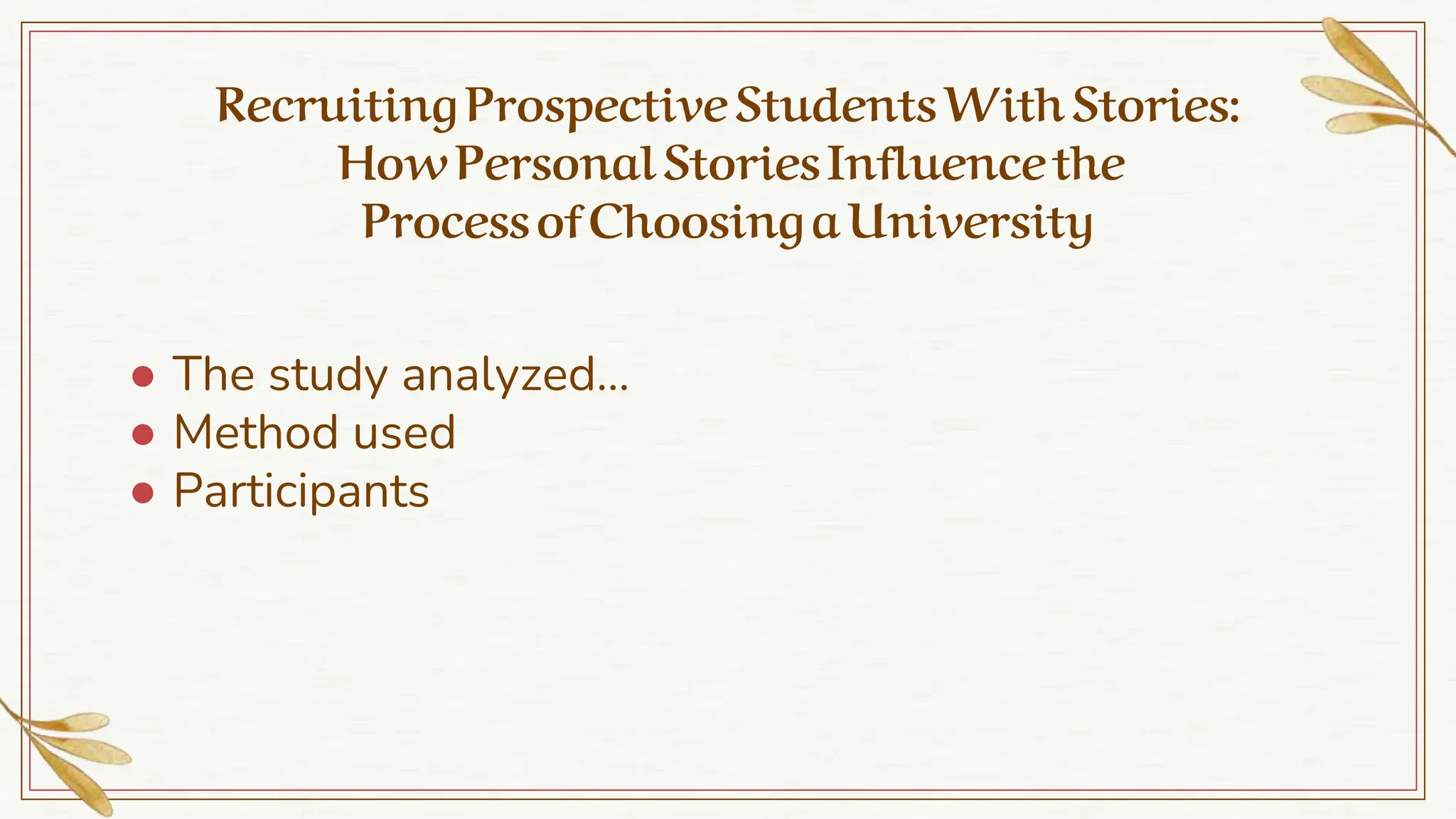 Recruiting Prospective Students With Stories: How Personal Stories Influence the Process of Choosing a University

- The study analyzed...
- Method used
- Participants